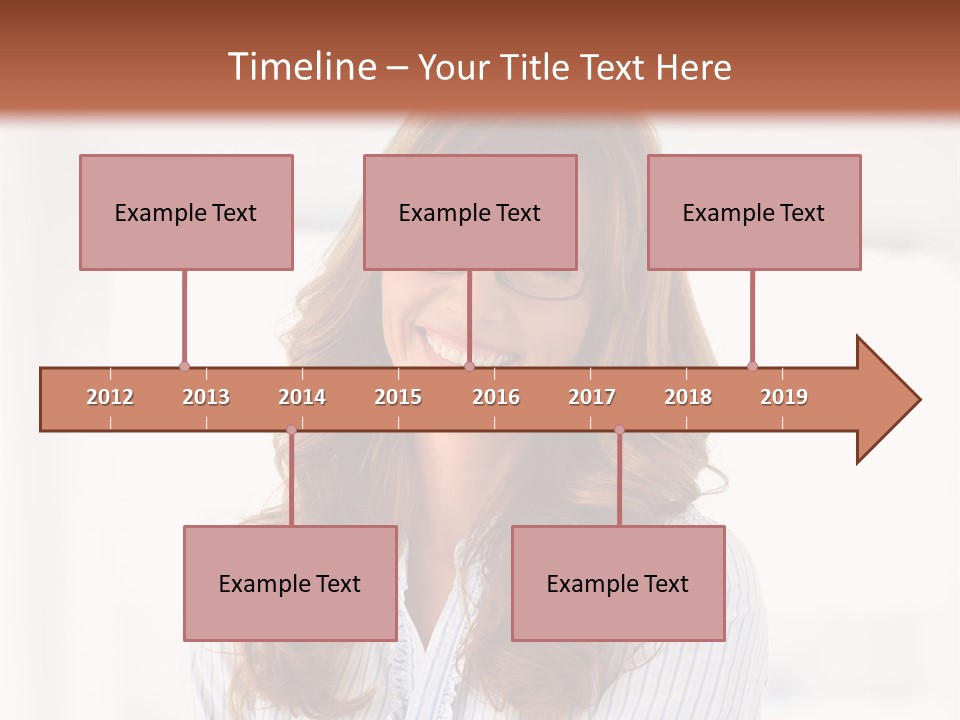 Timeline – Your Title Text Here

Example Text

Example Text

Example Text

2012 2013 2014 2015 2016 2017 2018 2019

Example Text

Example Text